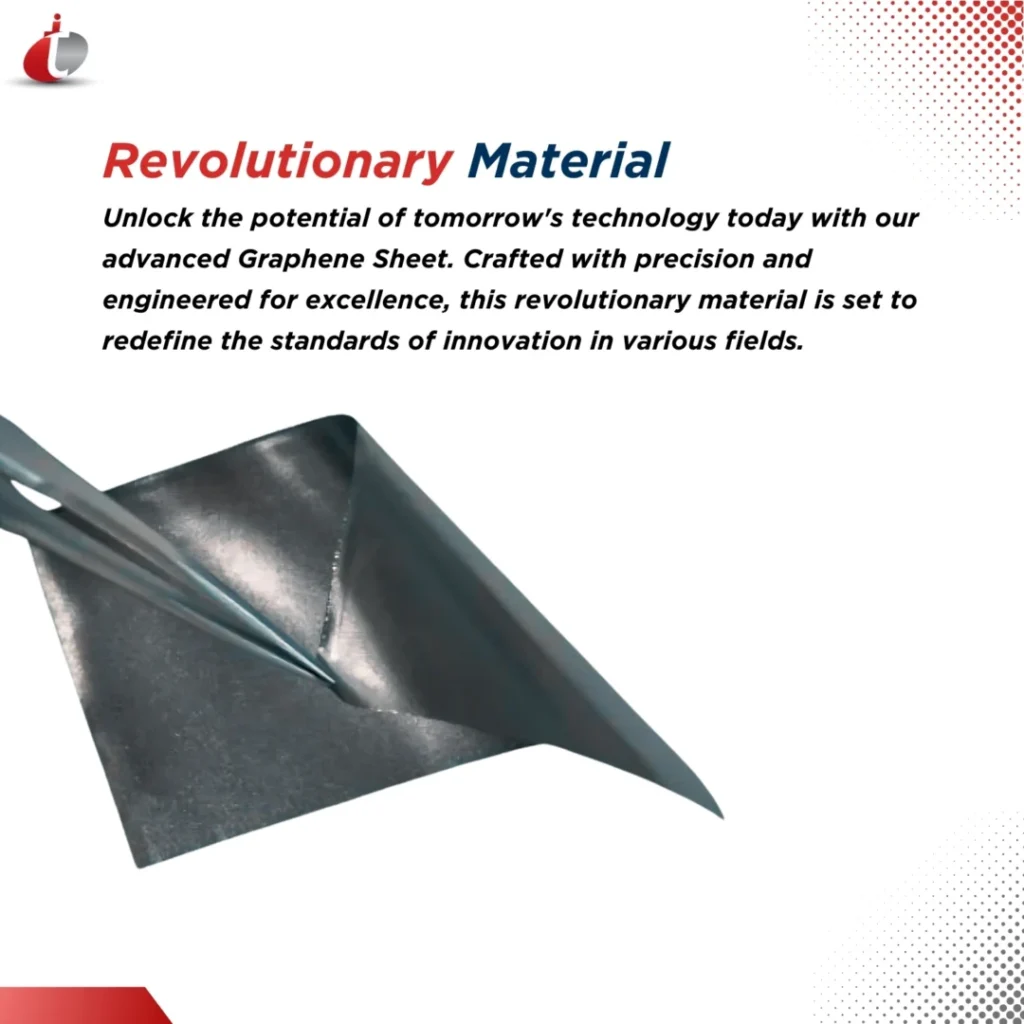 Revolutionary Material

Unlock the potential of tomorrow's technology today with our advanced Graphene Sheet. Crafted with precision and engineered for excellence, this revolutionary material is set to redefine the standards of innovation in various fields.